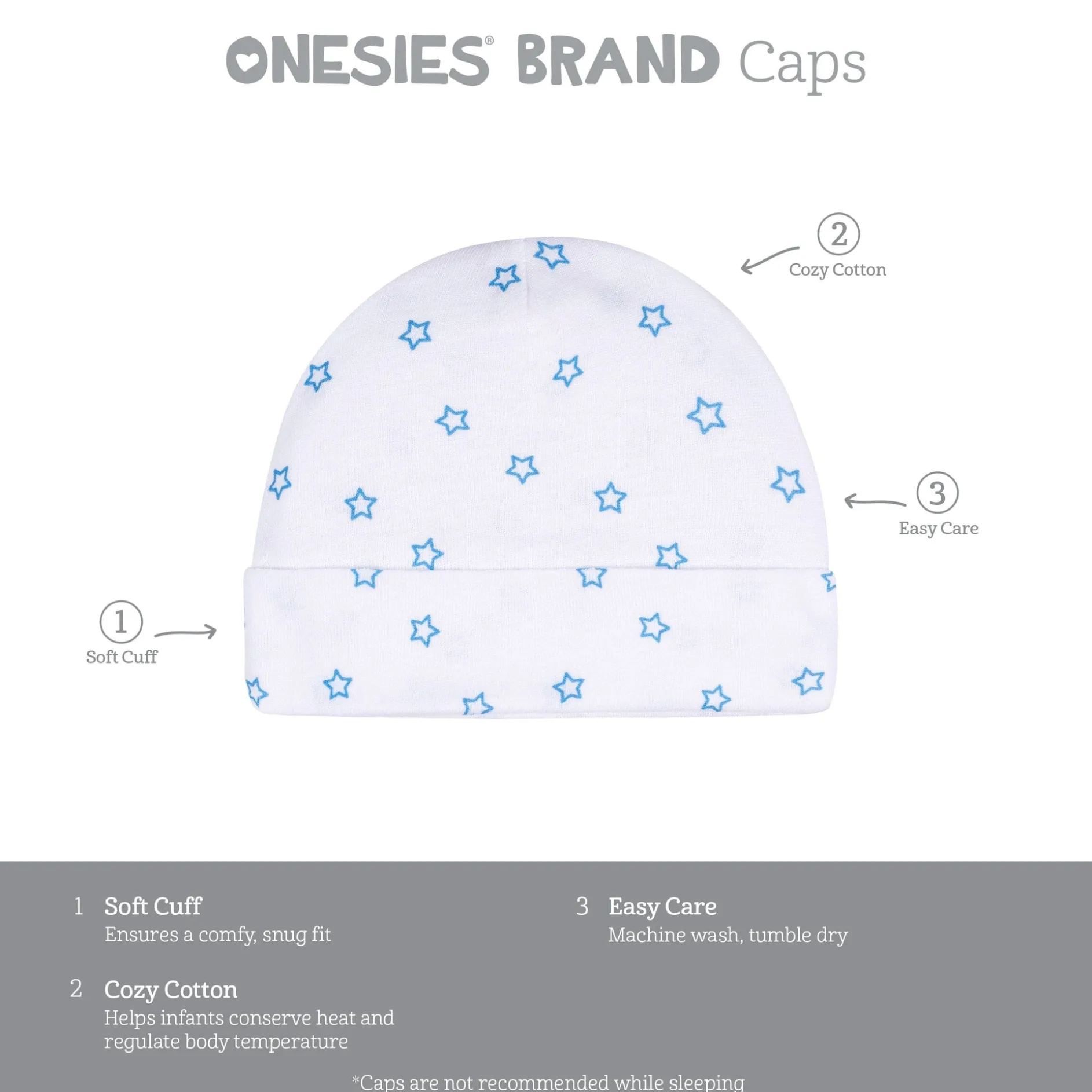 ONESIES® BRAND Caps

2
Cozy Cotton

3
Easy Care

1
Soft Cuff

1 Soft Cuff
Ensures a comfy, snug fit

2 Cozy Cotton
Helps infants conserve heat and regulate body temperature

3 Easy Care
Machine wash, tumble dry

*Caps are not recommended while sleeping